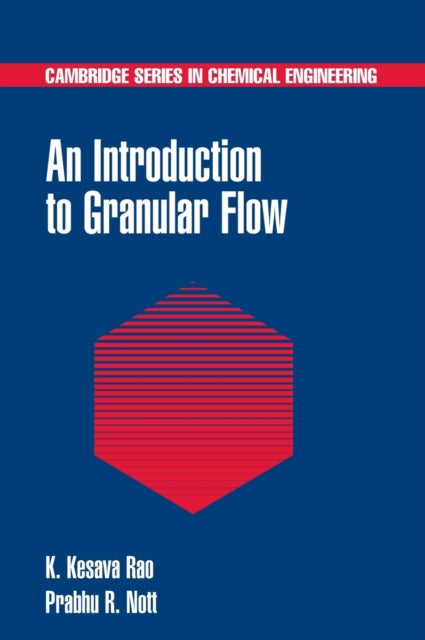 CAMBRIDGE SERIES IN CHEMICAL ENGINEERING

An Introduction to Granular Flow

K. Kesava Rao
Prabhu R. Nott